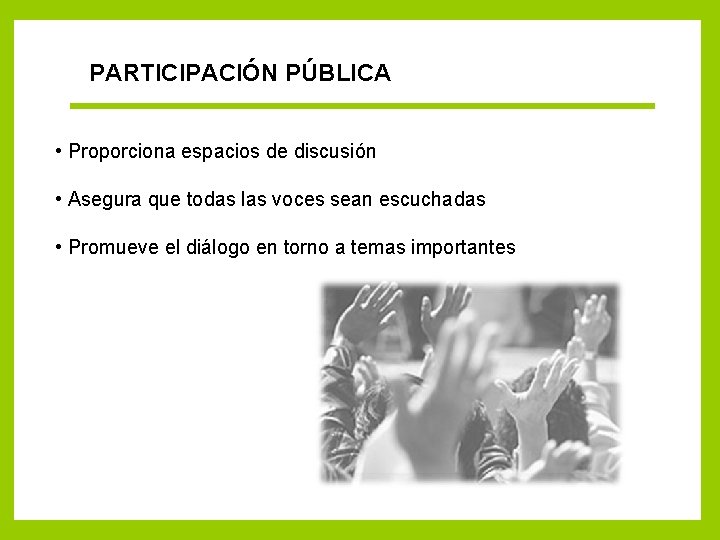 PARTICIPACIÓN PÚBLICA

• Proporciona espacios de discusión

• Asegura que todas las voces sean escuchadas

• Promueve el diálogo en torno a temas importantes